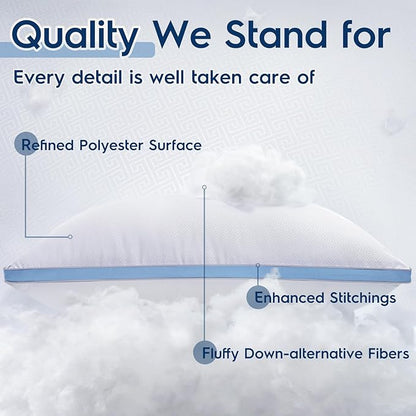 Quality We Stand for

Every detail is well taken care of

Refined Polyester Surface

Enhanced Stitchings

Fluffy Down-alternative Fibers